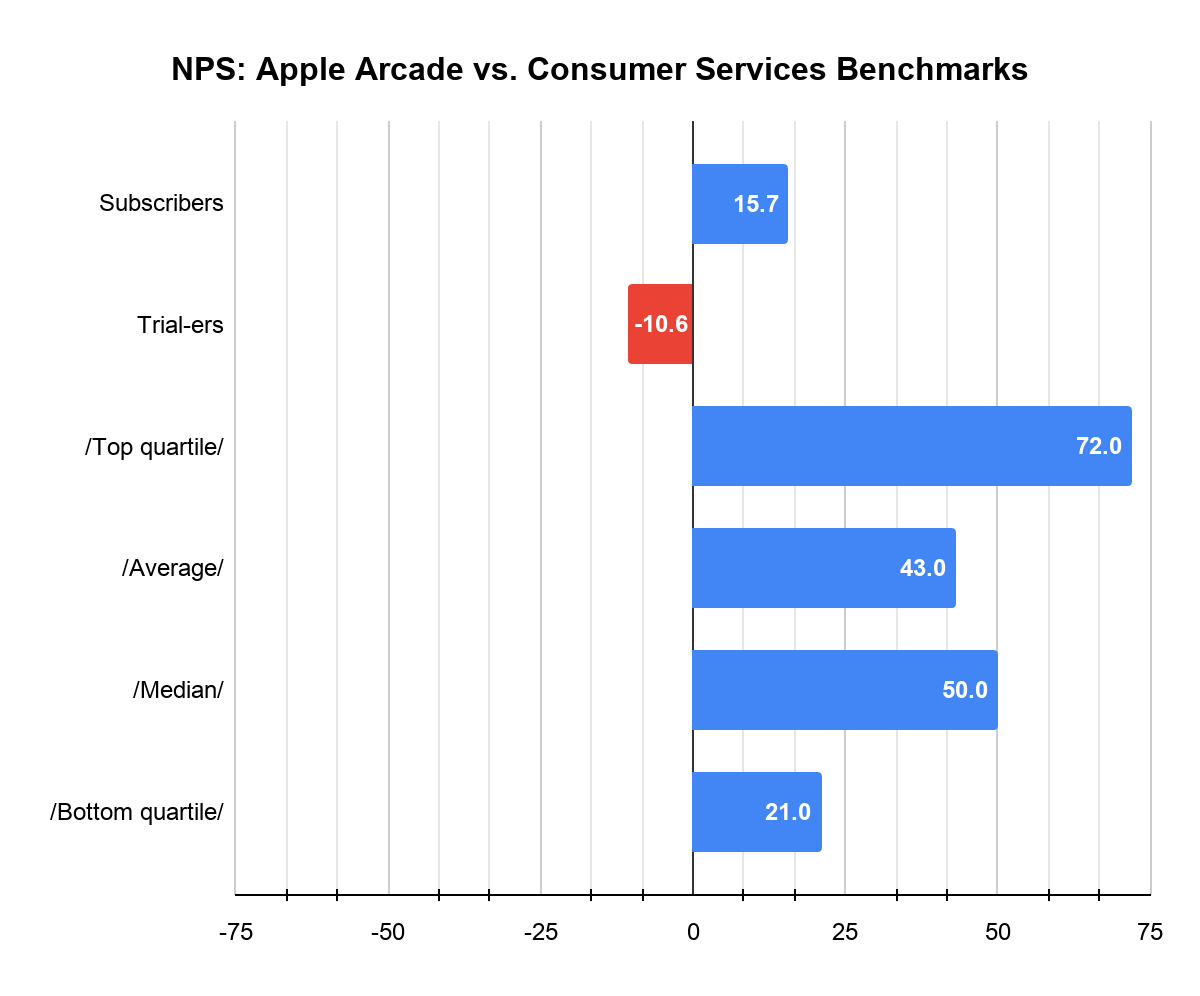 NPS: Apple Arcade vs. Consumer Services Benchmarks

Subscribers
15.7

Trial-ers
-10.6

/Top quartile/
72.0

/Average/
43.0

/Median/
50.0

/Bottom quartile/
21.0

-75
-50
-25
0
25
50
75